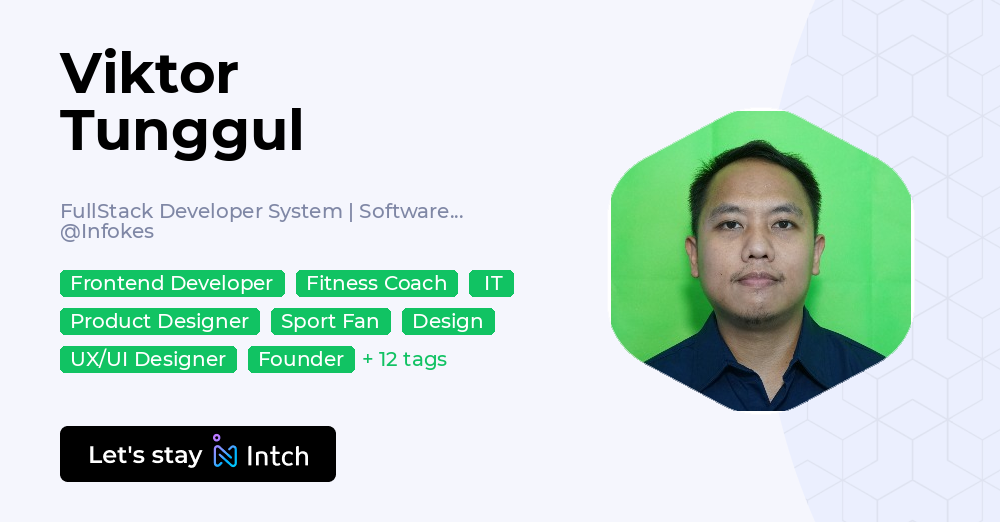 Viktor Tunggul

FullStack Developer System | Software...
@Infokes

Frontend Developer Fitness Coach IT
Product Designer Sport Fan Design
UX/UI Designer Founder + 12 tags

Let's stay Intch